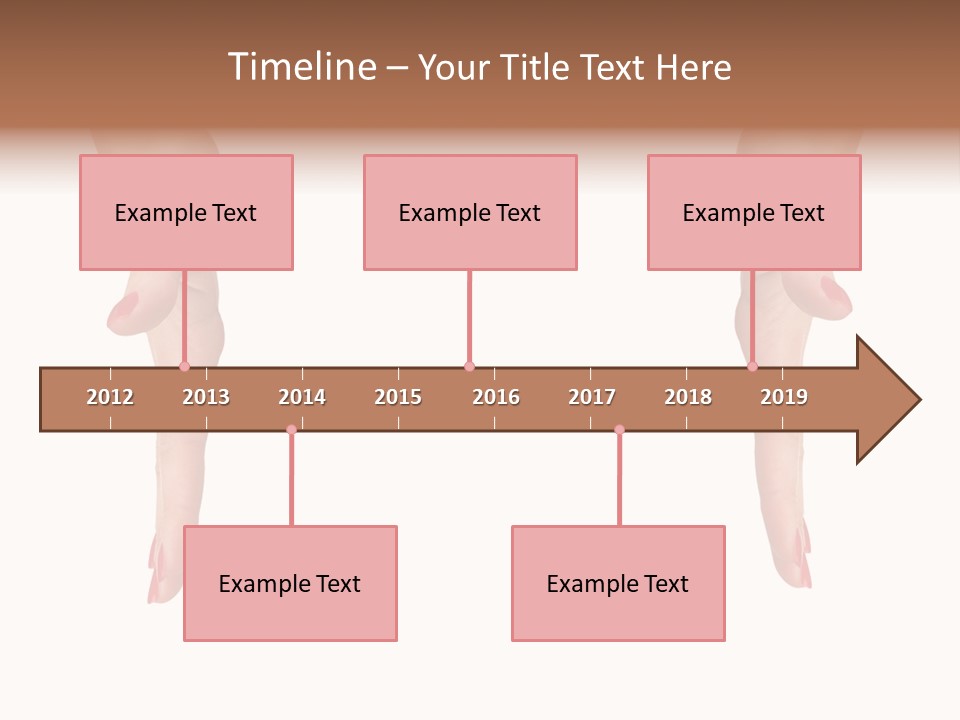 Timeline – Your Title Text Here

Example Text

Example Text

Example Text

2012 2013 2014 2015 2016 2017 2018 2019

Example Text

Example Text